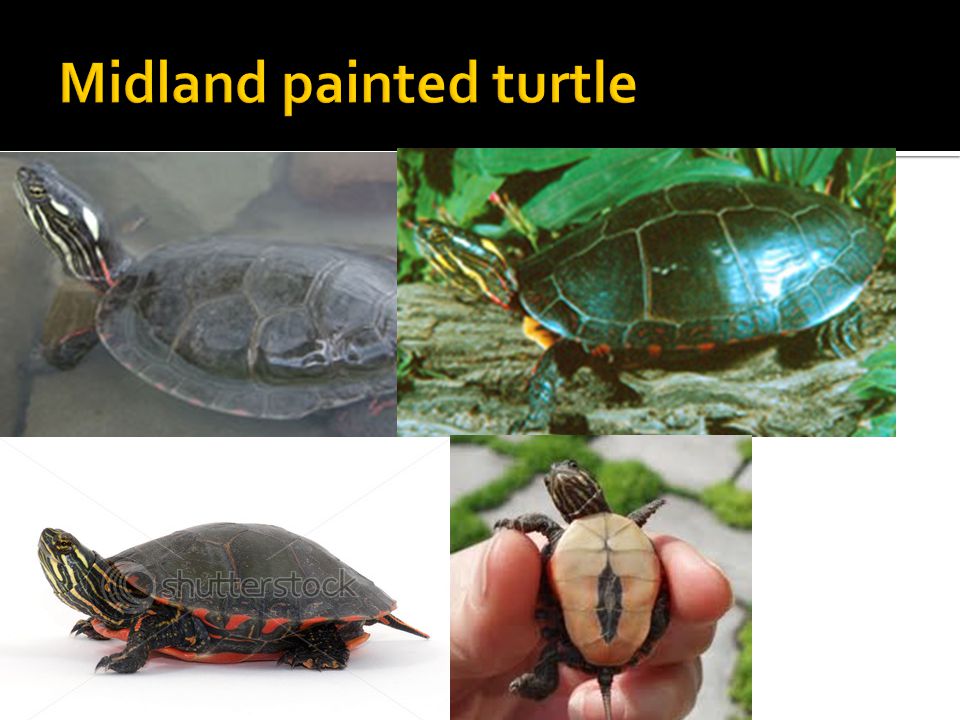 Midland painted turtle

shutterstock